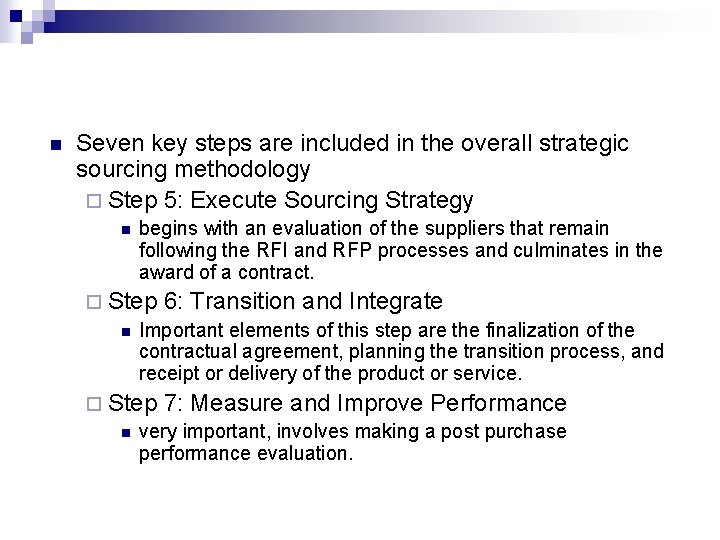 Seven key steps are included in the overall strategic sourcing methodology

Step 5: Execute Sourcing Strategy

begins with an evaluation of the suppliers that remain following the RFI and RFP processes and culminates in the award of a contract.

Step 6: Transition and Integrate

Important elements of this step are the finalization of the contractual agreement, planning the transition process, and receipt or delivery of the product or service.

Step 7: Measure and Improve Performance

very important, involves making a post purchase performance evaluation.